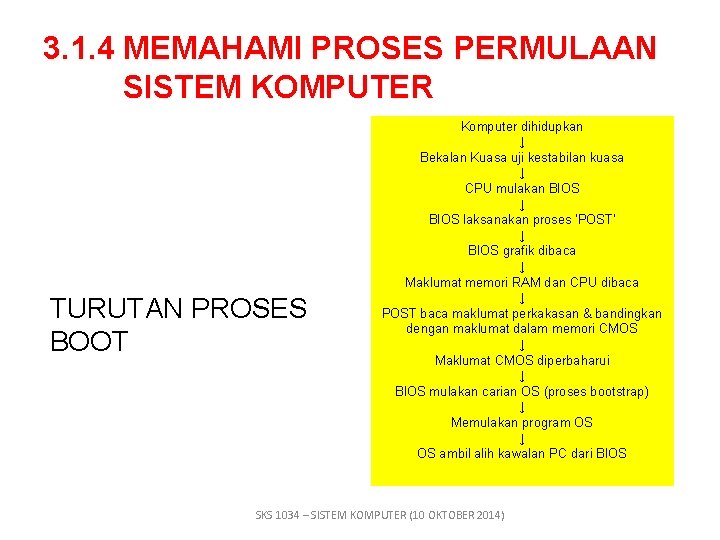 3.1.4 MEMAHAMI PROSES PERMULAAN SISTEM KOMPUTER

TURUTAN PROSES BOOT

Komputer dihidupkan
↓
Bekalan Kuasa uji kestabilan kuasa
↓
CPU mulakan BIOS
↓
BIOS laksanakan proses 'POST'
↓
BIOS grafik dibaca
↓
Maklumat memori RAM dan CPU dibaca
↓
POST baca maklumat perkakasan & bandingkan dengan maklumat dalam memori CMOS
↓
Maklumat CMOS diperbaharui
↓
BIOS mulakan carian OS (proses bootstrap)
↓
Memulakan program OS
↓
OS ambil alih kawalan PC dari BIOS

SKS 1034 – SISTEM KOMPUTER (10 OKTOBER 2014)